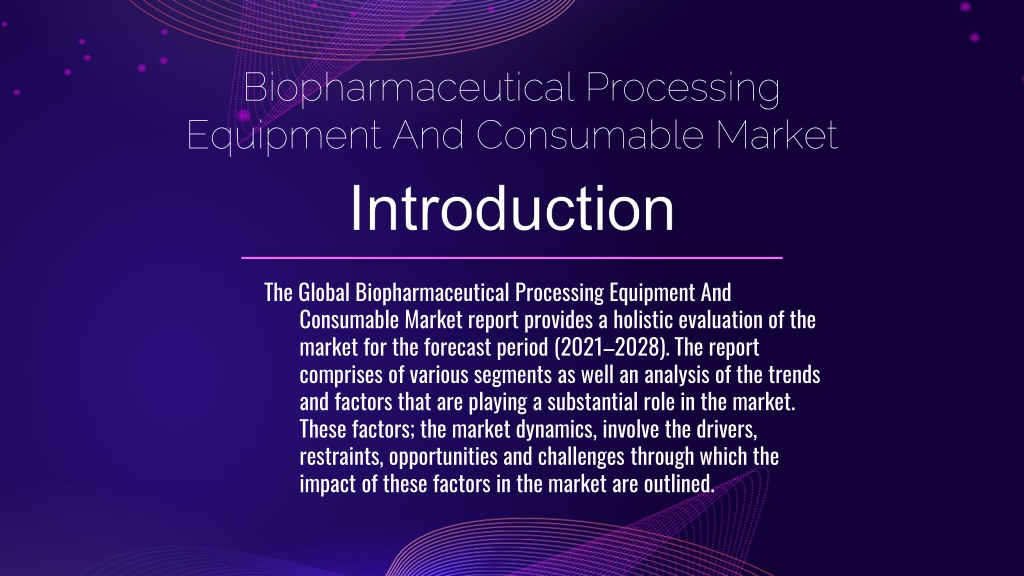 Biopharmaceutical Processing Equipment And Consumable Market

Introduction

The Global Biopharmaceutical Processing Equipment And Consumable Market report provides a holistic evaluation of the market for the forecast period (2021–2028). The report comprises of various segments as well an analysis of the trends and factors that are playing a substantial role in the market. These factors; the market dynamics, involve the drivers, restraints, opportunities and challenges through which the impact of these factors in the market are outlined.